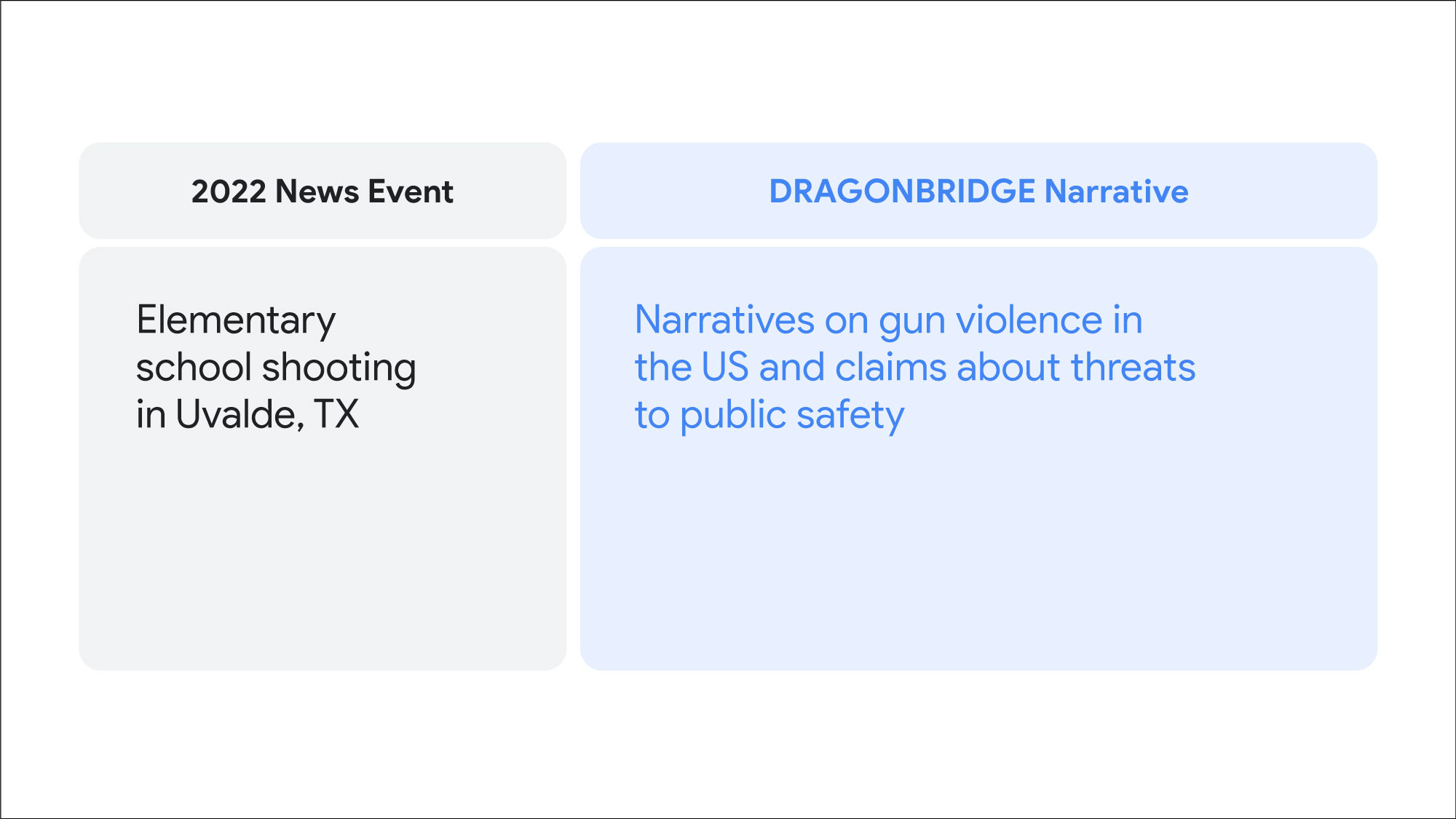 | 2022 News Event | DRAGONBRIDGE Narrative |
|---|---|
| Elementary school shooting in Uvalde, TX | Narratives on gun violence in the US and claims about threats to public safety |